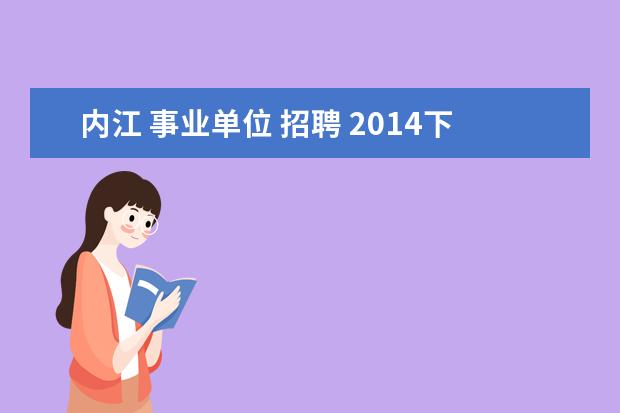 内江 事业单位 招聘 2014下